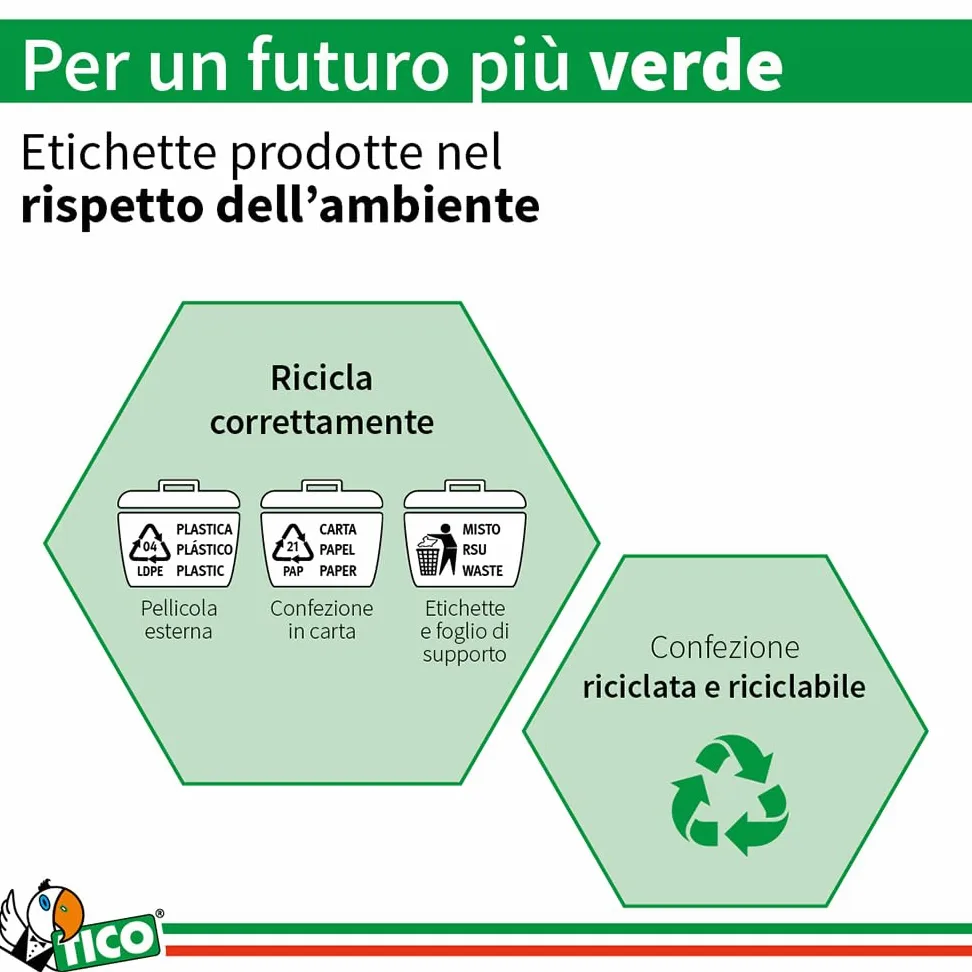 Per un futuro più verde

Etichette prodotte nel rispetto dell'ambiente

Ricicla correttamente

04 LDPE PLASTICA PLÁSTICO PLASTIC
Pellicola esterna

21 PAP CARTA PAPEL PAPER
Confezione in carta

MISTO RSU WASTE
Etichette e foglio di supporto

Confezione riciclata e riciclabile

TICO®